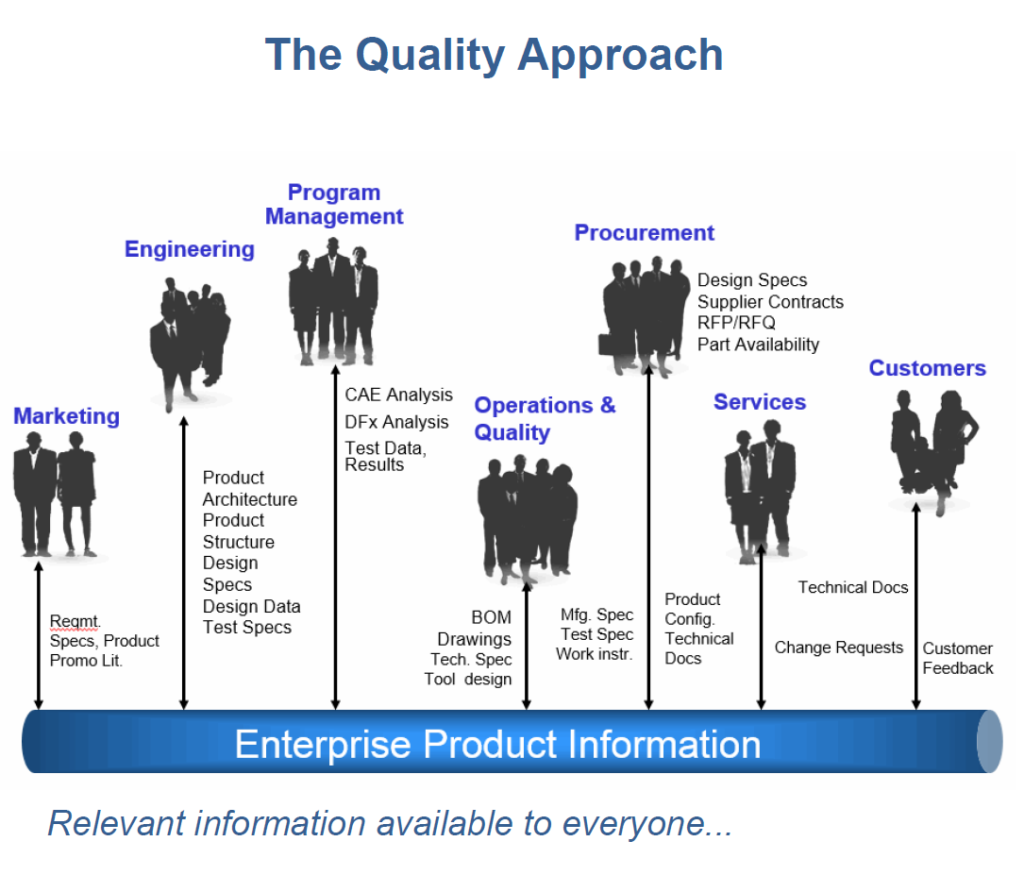 The Quality Approach

Marketing

Reqmt. Specs, Product Promo Lit.

Engineering

Product Architecture Product Structure Design Specs Design Data Test Specs

Program Management

CAE Analysis
DFx Analysis
Test Data, Results

Operations & Quality

BOM
Drawings
Tech. Spec
Tool design

Mfg. Spec
Test Spec
Work instr.

Procurement

Design Specs
Supplier Contracts
RFP/RFQ
Part Availability

Product Config. Technical Docs

Services

Technical Docs

Change Requests

Customers

Customer Feedback

Enterprise Product Information

Relevant information available to everyone...